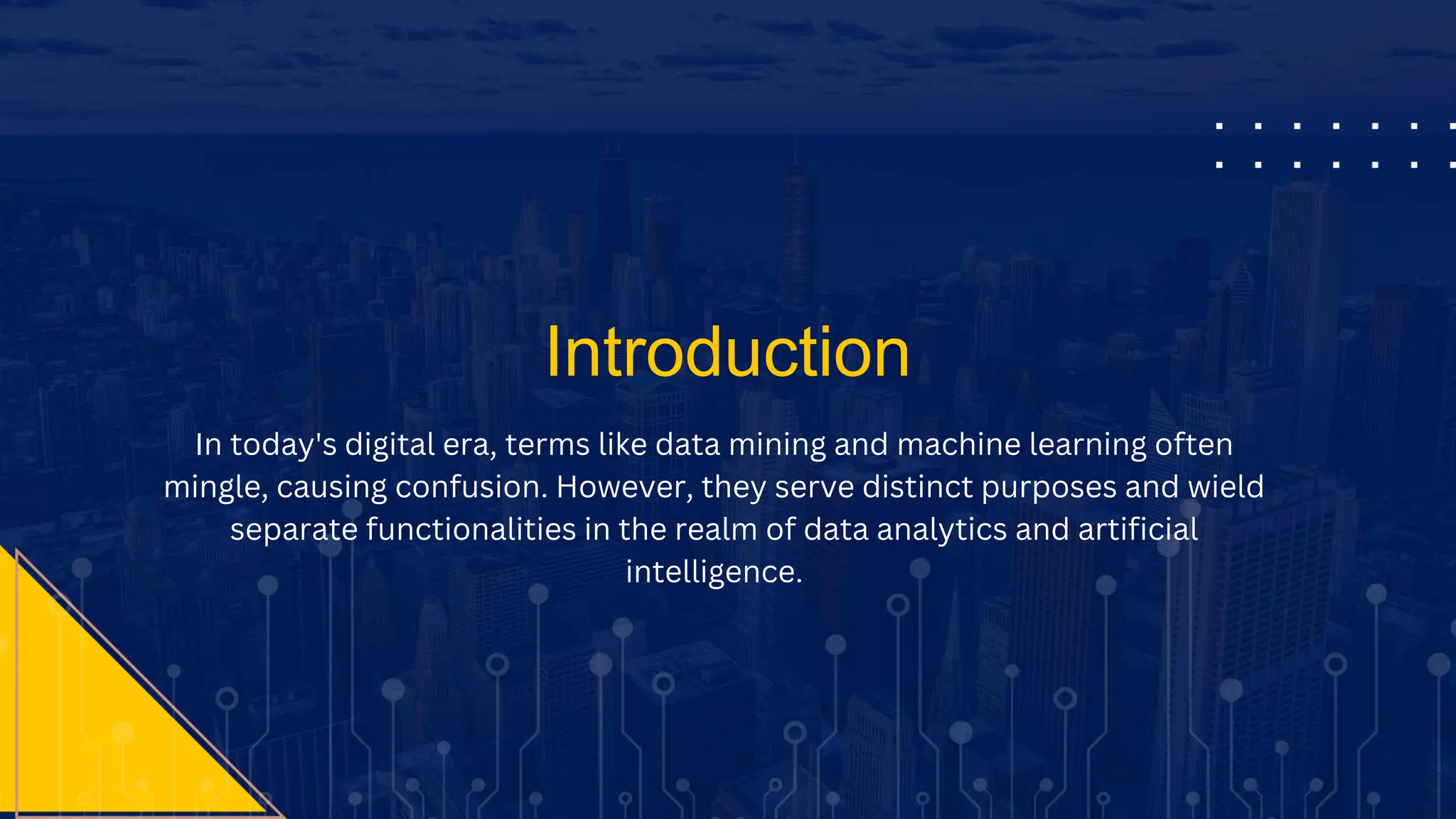 Introduction

In today's digital era, terms like data mining and machine learning often mingle, causing confusion. However, they serve distinct purposes and wield separate functionalities in the realm of data analytics and artificial intelligence.